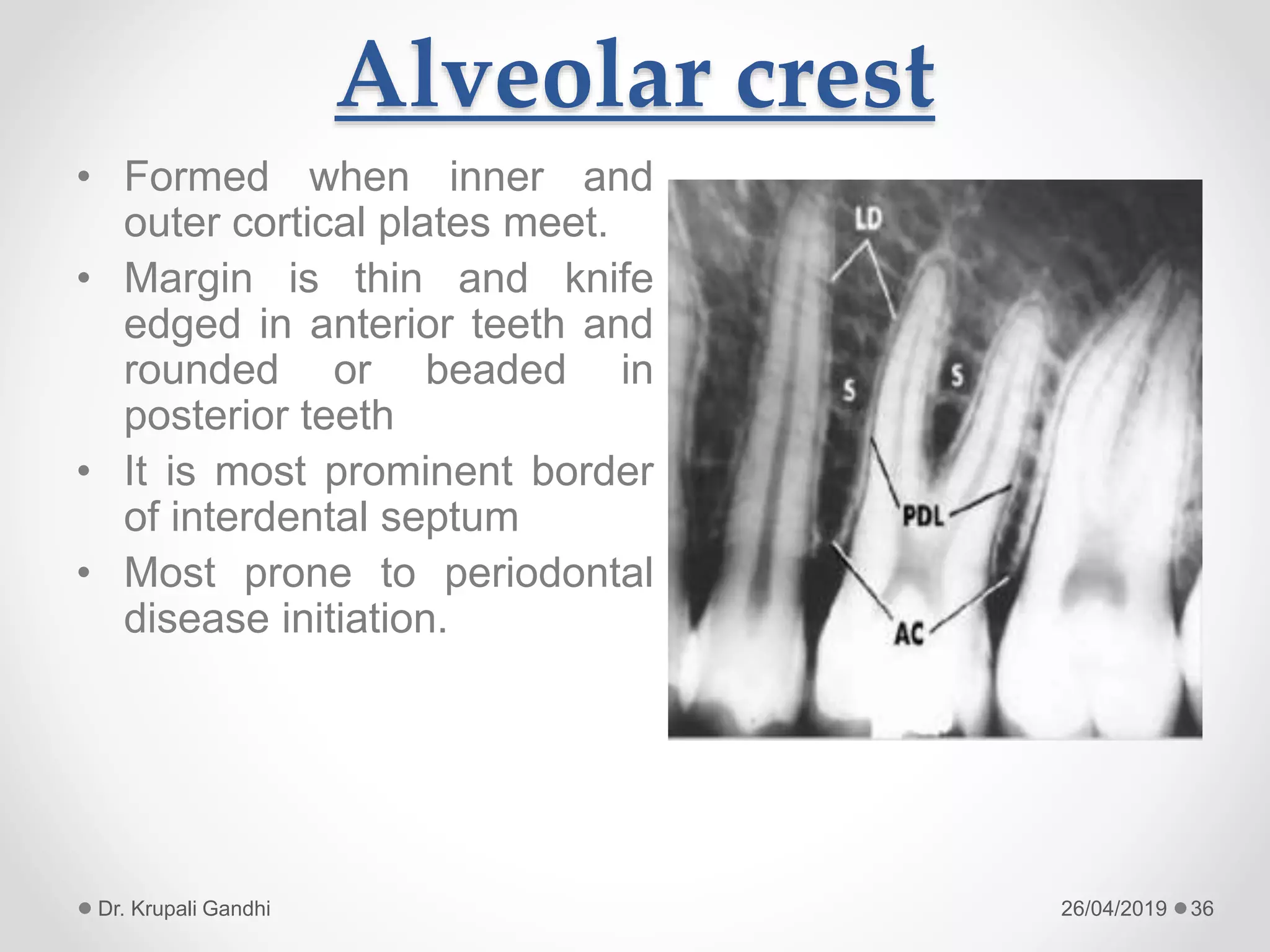 Alveolar crest

• Formed when inner and outer cortical plates meet.
• Margin is thin and knife edged in anterior teeth and rounded or beaded in posterior teeth
• It is most prominent border of interdental septum
• Most prone to periodontal disease initiation.

LD
S
S
PDL
AC

Dr. Krupali Gandhi
26/04/2019
36